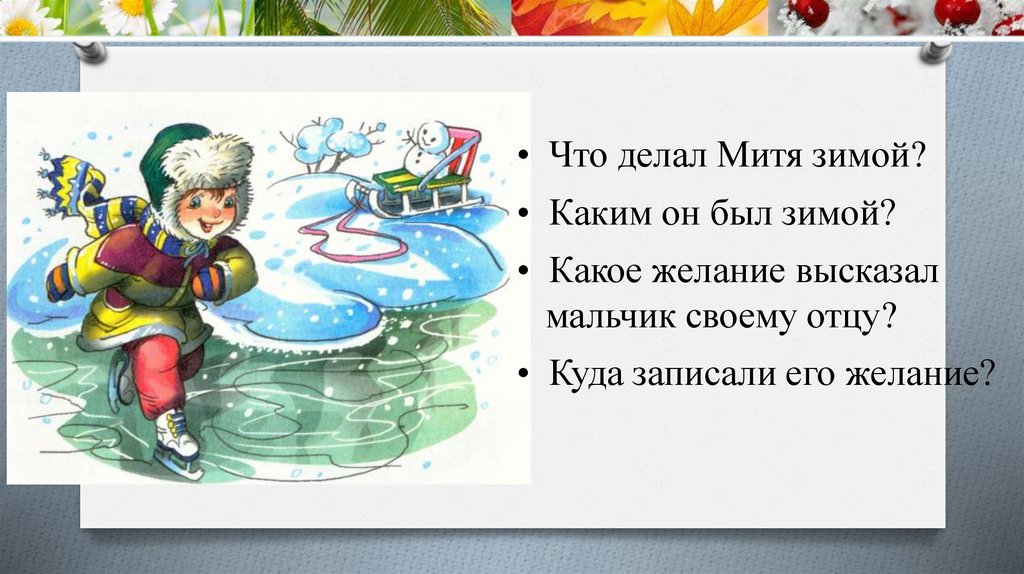 • Что делал Митя зимой?
• Каким он был зимой?
• Какое желание высказал мальчик своему отцу?
• Куда записали его желание?